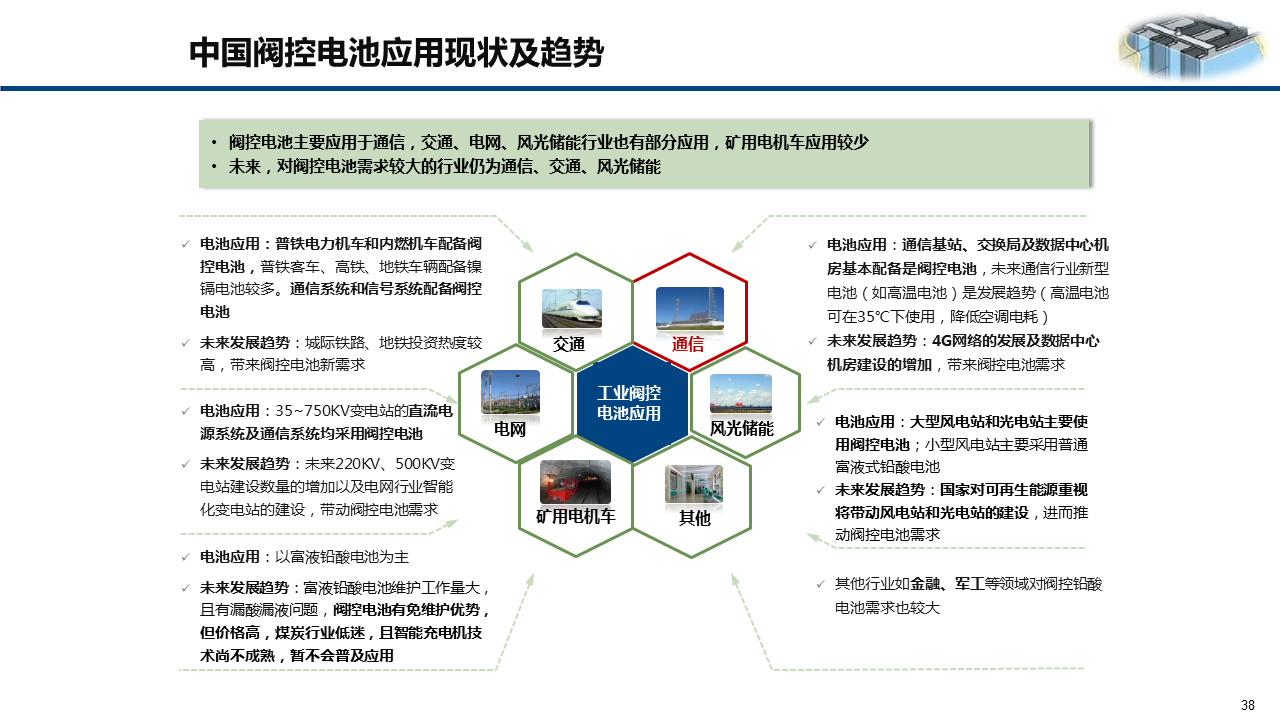 中国阀控电池应用现状及趋势

• 阀控电池主要应用于通信，交通、电网、风光储能行业也有部分应用，矿用电机车应用较少
• 未来，对阀控电池需求较大的行业仍为通信、交通、风光储能

✓ 电池应用：普铁电力机车和内燃机车配备阀控电池，普铁客车、高铁、地铁车辆配备镍镉电池较多。通信系统和信号系统配备阀控电池

✓ 未来发展趋势：城际铁路、地铁投资热度较高，带来阀控电池新需求

✓ 电池应用：35~750KV变电站的直流电源系统及通信系统均采用阀控电池

✓ 未来发展趋势：未来220KV、500KV变电站建设数量的增加以及电网行业智能化变电站的建设，带动阀控电池需求

✓ 电池应用：以富液铅酸电池为主

✓ 未来发展趋势：富液铅酸电池维护工作量大，且有漏酸漏液问题，阀控电池有免维护优势，但价格高，煤炭行业低迷，且智能充电机技术尚不成熟，暂不会普及应用

交通
通信
电网
工业阀控电池应用
风光储能
矿用电机车
其他

✓ 电池应用：通信基站、交换局及数据中心机房基本配备是阀控电池，未来通信行业新型电池（如高温电池）是发展趋势（高温电池可在35℃下使用，降低空调电耗）

✓ 未来发展趋势：4G网络的发展及数据中心机房建设的增加，带来阀控电池需求

✓ 电池应用：大型风电站和光电站主要使用阀控电池；小型风电站主要采用普通富液式铅酸电池

✓ 未来发展趋势：国家对可再生能源重视将带动风电站和光电站的建设，进而推动阀控电池需求

✓ 其他行业如金融、军工等领域对阀控铅酸电池需求也较大

38